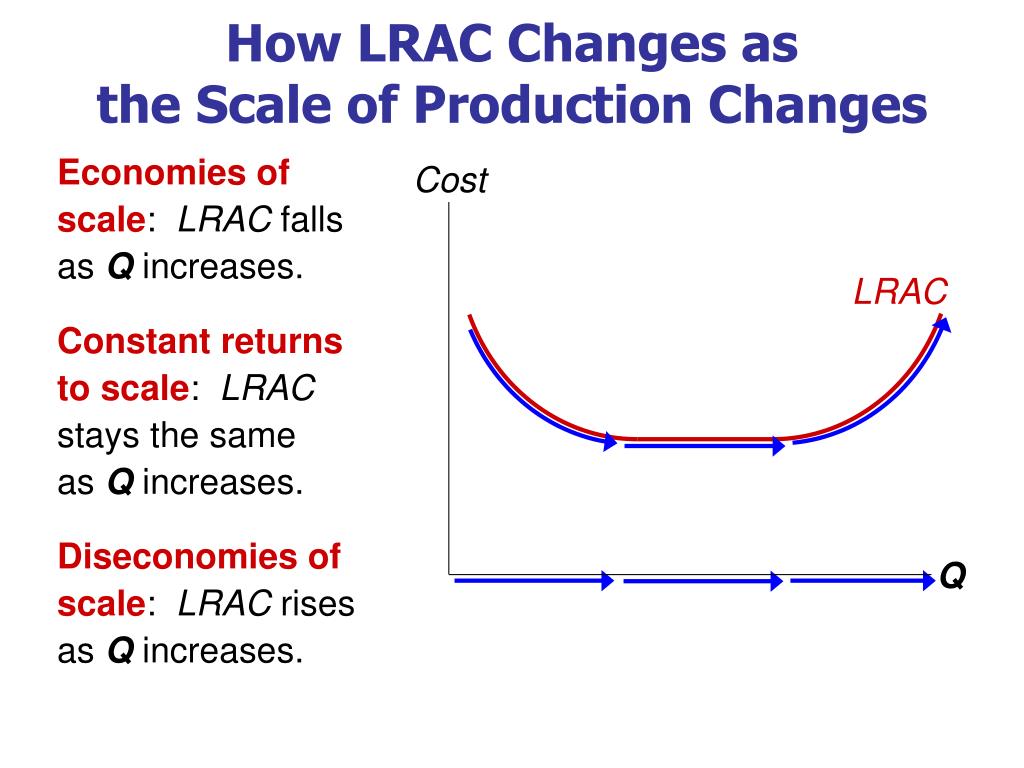 How LRAC Changes as the Scale of Production Changes

Economies of scale: LRAC falls as Q increases.

Constant returns to scale: LRAC stays the same as Q increases.

Diseconomies of scale: LRAC rises as Q increases.

Cost

LRAC

Q